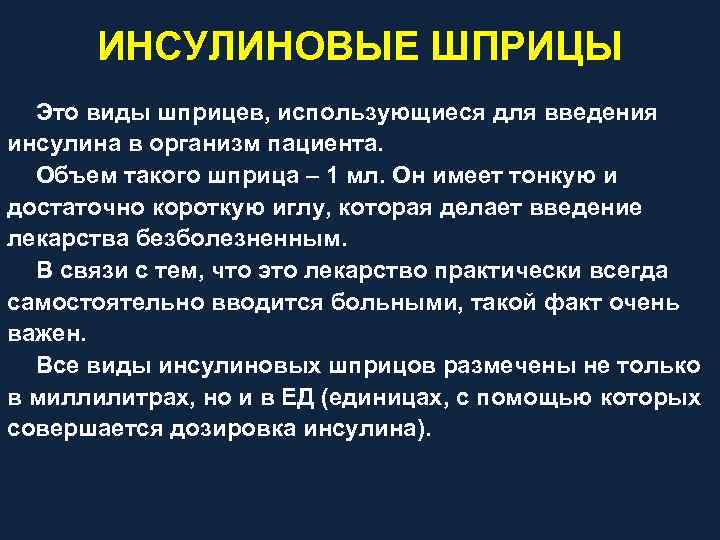 ИНСУЛИНОВЫЕ ШПРИЦЫ

Это виды шприцев, использующиеся для введения инсулина в организм пациента.

Объем такого шприца – 1 мл. Он имеет тонкую и достаточно короткую иглу, которая делает введение лекарства безболезненным.

В связи с тем, что это лекарство практически всегда самостоятельно вводится больными, такой факт очень важен.

Все виды инсулиновых шприцов размечены не только в миллилитрах, но и в ЕД (единицах, с помощью которых совершается дозировка инсулина).